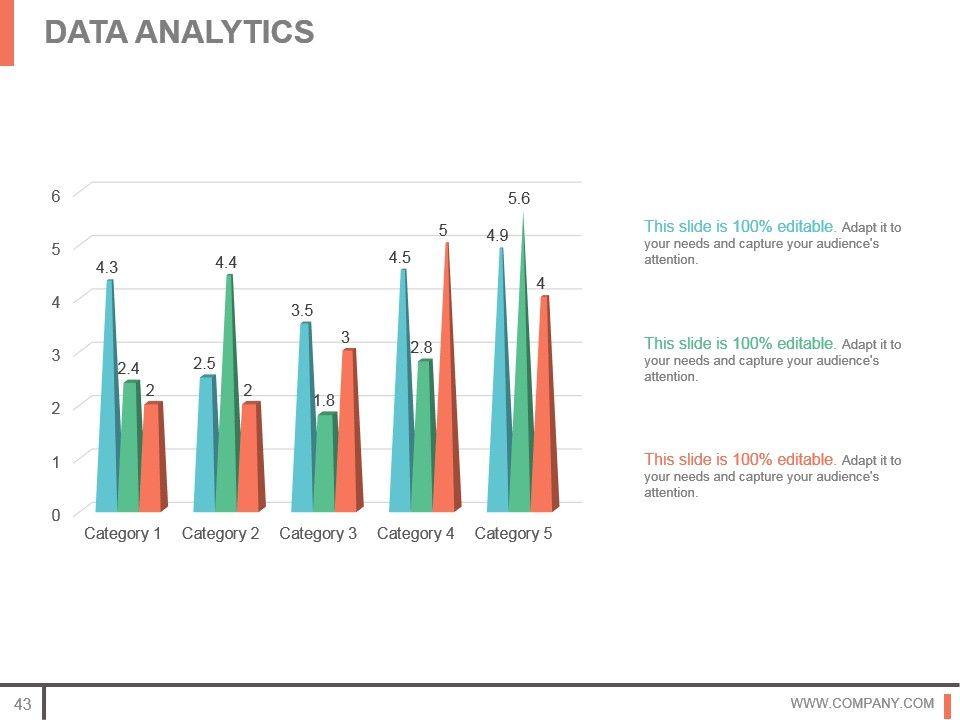 DATA ANALYTICS

6
5
4
3
2
1
0

4.3 2.4 2
2.5 4.4 2
3.5 1.8 3
4.5 2.8 5
4.9 5.6 4

Category 1 Category 2 Category 3 Category 4 Category 5

This slide is 100% editable. Adapt it to your needs and capture your audience's attention.

This slide is 100% editable. Adapt it to your needs and capture your audience's attention.

This slide is 100% editable. Adapt it to your needs and capture your audience's attention.

43

WWW.COMPANY.COM